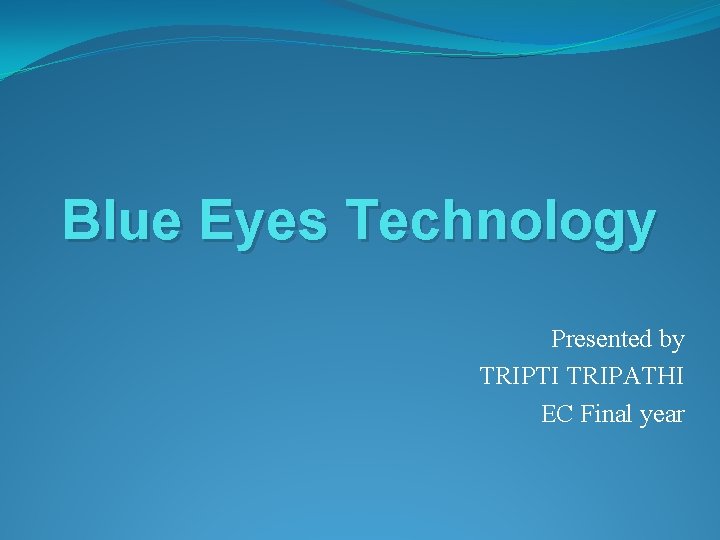 Blue Eyes Technology

Presented by
TRIPTI TRIPATHI
EC Final year